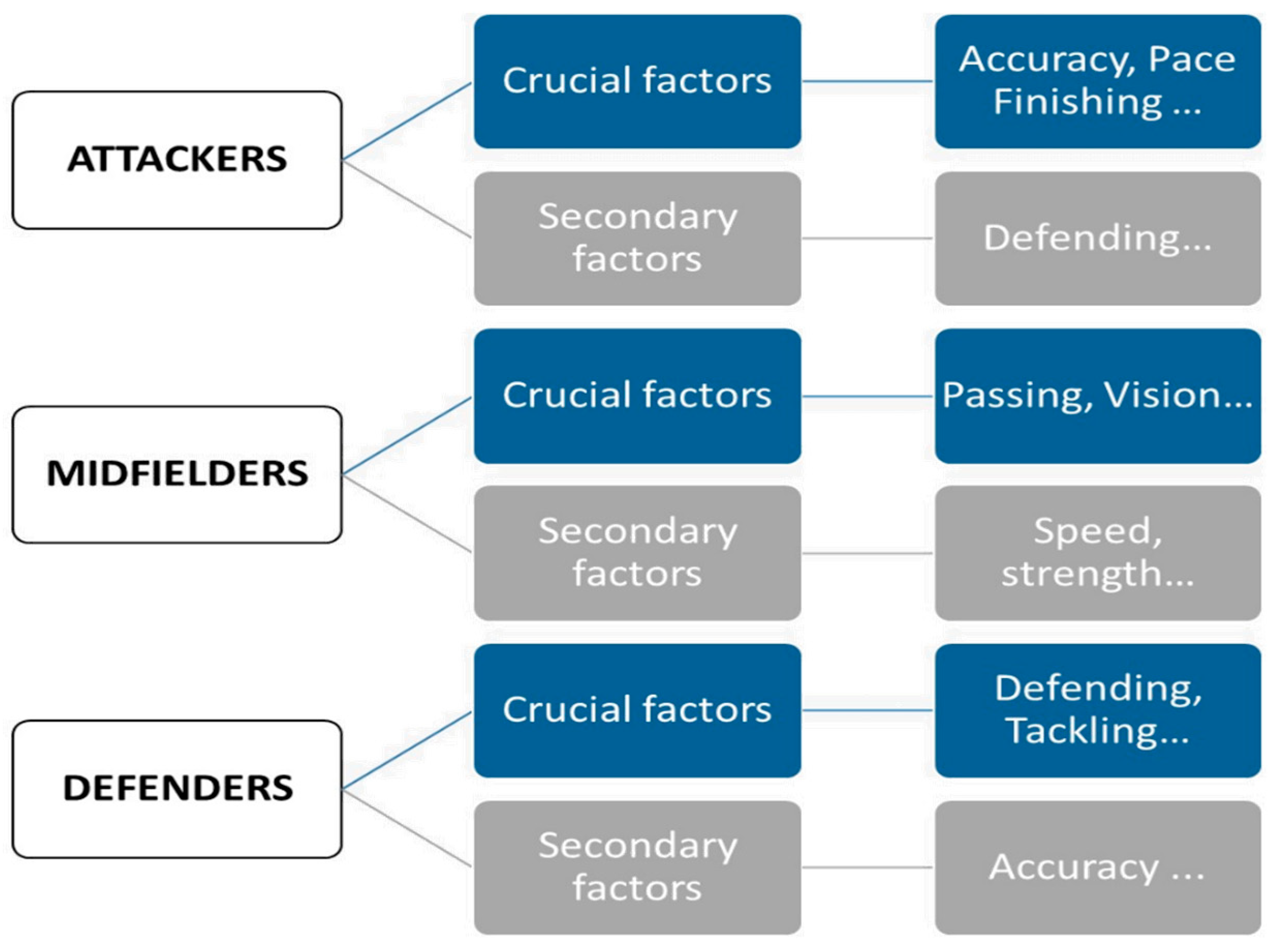 ATTACKERS

Crucial factors

Accuracy, Pace Finishing ...

Secondary factors

Defending...

MIDFIELDERS

Crucial factors

Passing, Vision...

Secondary factors

Speed, strength...

DEFENDERS

Crucial factors

Defending, Tackling...

Secondary factors

Accuracy ...